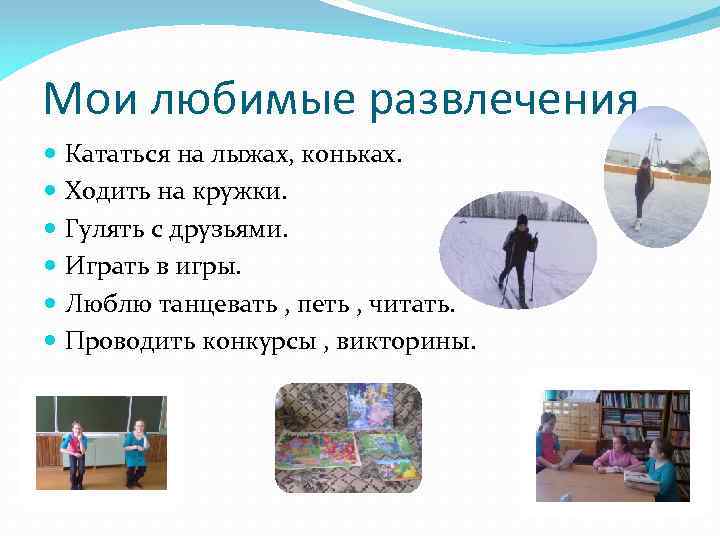 Мои любимые развлечения

- Кататься на лыжах, коньках.
- Ходить на кружки.
- Гулять с друзьями.
- Играть в игры.
- Люблю танцевать , петь , читать.
- Проводить конкурсы , викторины.